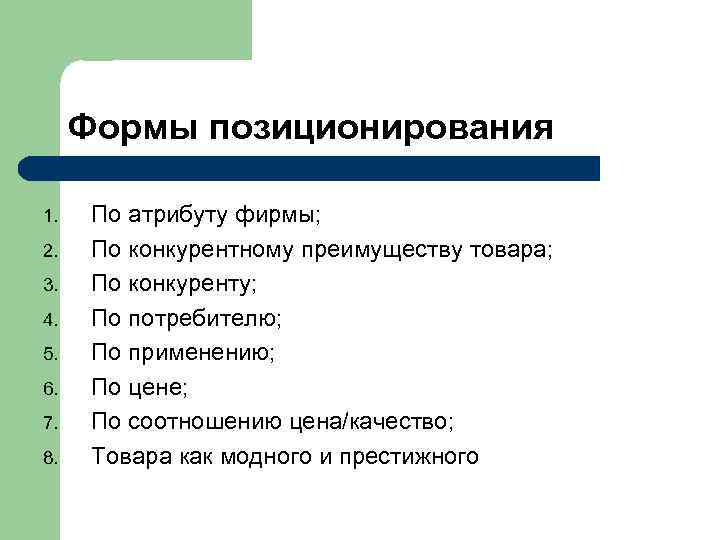 Формы позиционирования

1. По атрибуту фирмы;
2. По конкурентному преимуществу товара;
3. По конкуренту;
4. По потребителю;
5. По применению;
6. По цене;
7. По соотношению цена/качество;
8. Товара как модного и престижного